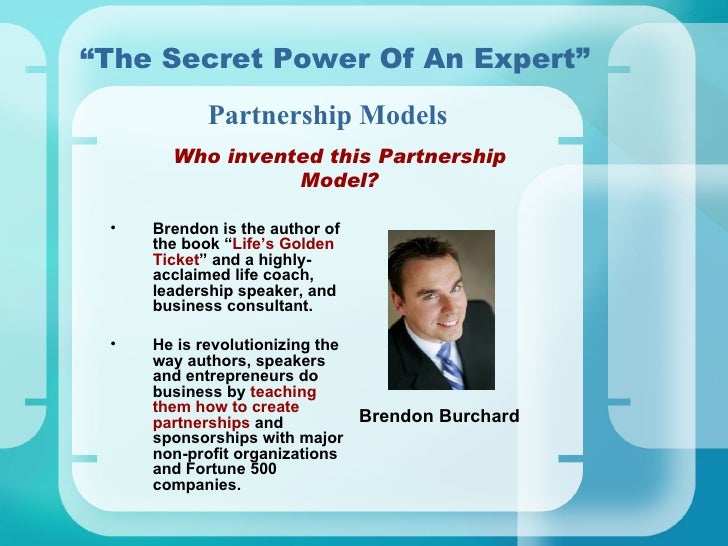 “The Secret Power Of An Expert”

Partnership Models

Who invented this Partnership Model?

• Brendon is the author of the book “Life’s Golden Ticket” and a highly-acclaimed life coach, leadership speaker, and business consultant.

• He is revolutionizing the way authors, speakers and entrepreneurs do business by teaching them how to create partnerships and sponsorships with major non-profit organizations and Fortune 500 companies.

Brendon Burchard